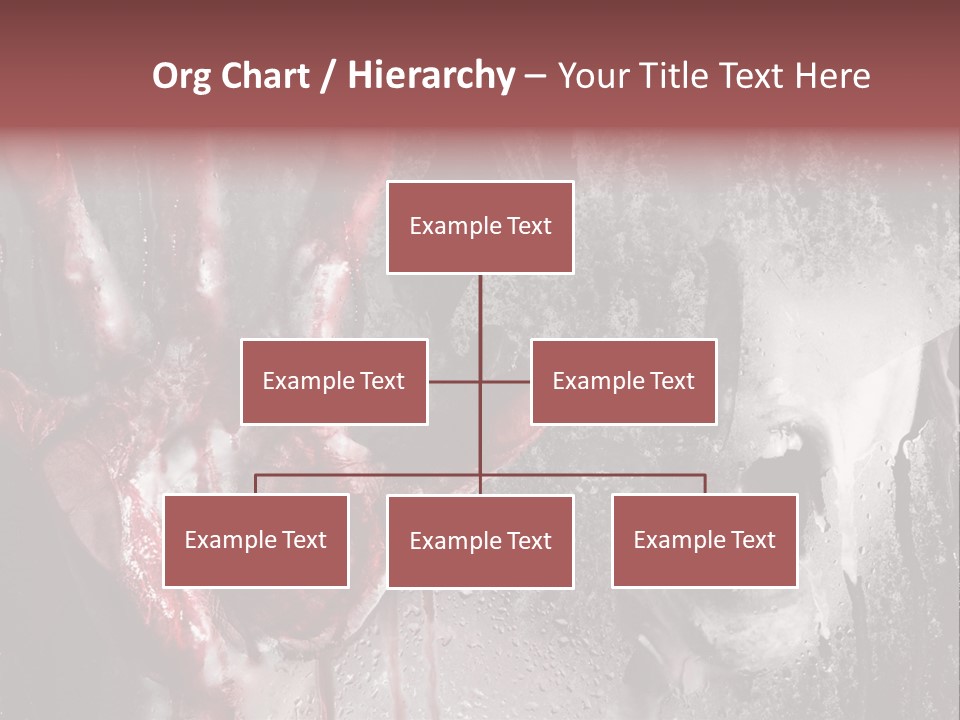 Org Chart / Hierarchy – Your Title Text Here

Example Text

Example Text

Example Text

Example Text

Example Text

Example Text